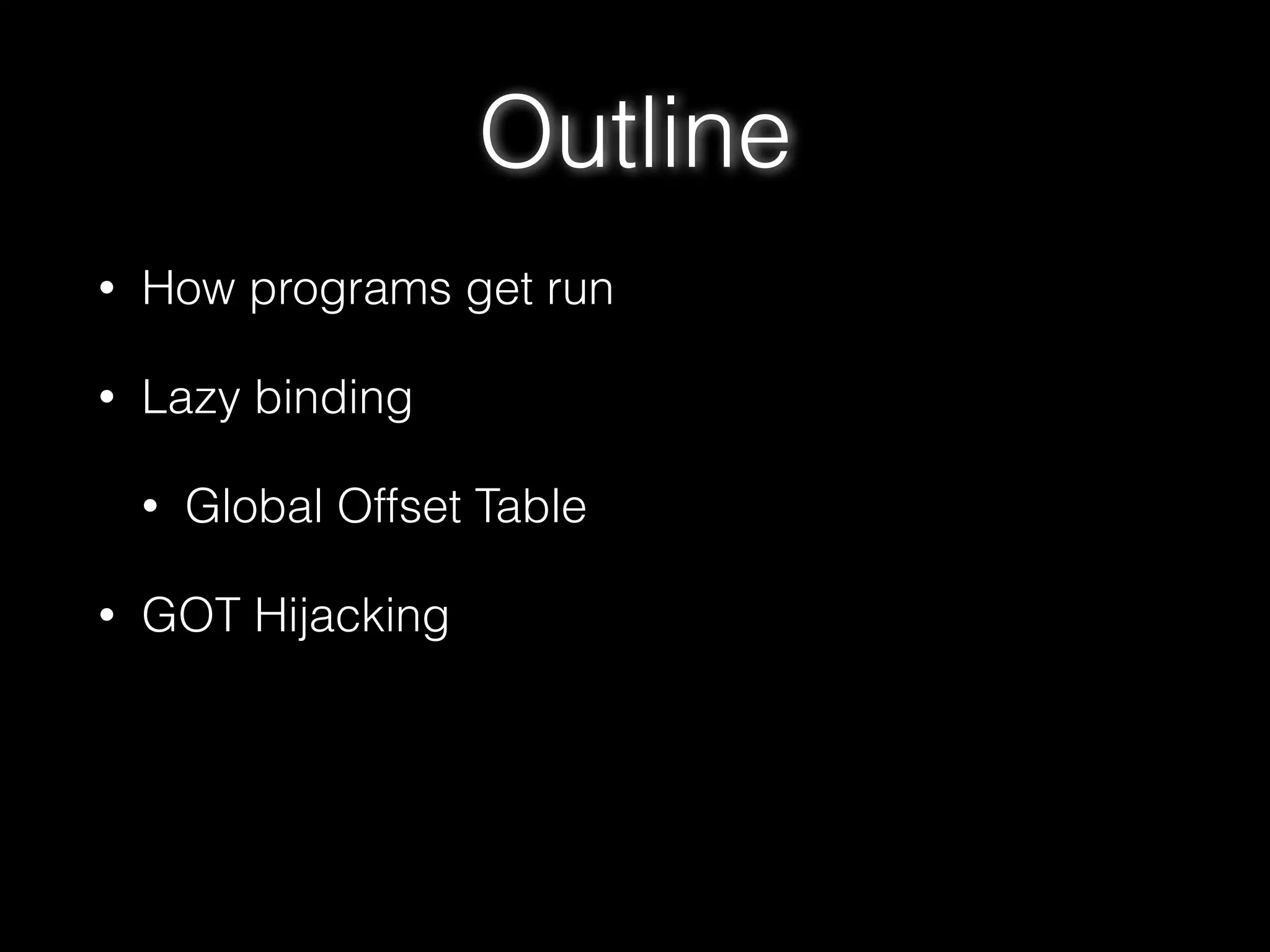 Outline

• How programs get run

• Lazy binding

  • Global Offset Table

• GOT Hijacking